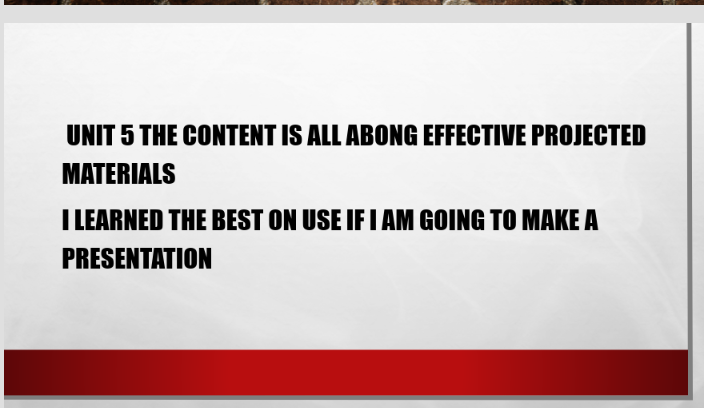 UNIT 5 THE CONTENT IS ALL ABONG EFFECTIVE PROJECTED MATERIALS

I LEARNED THE BEST ON USE IF I AM GOING TO MAKE A PRESENTATION